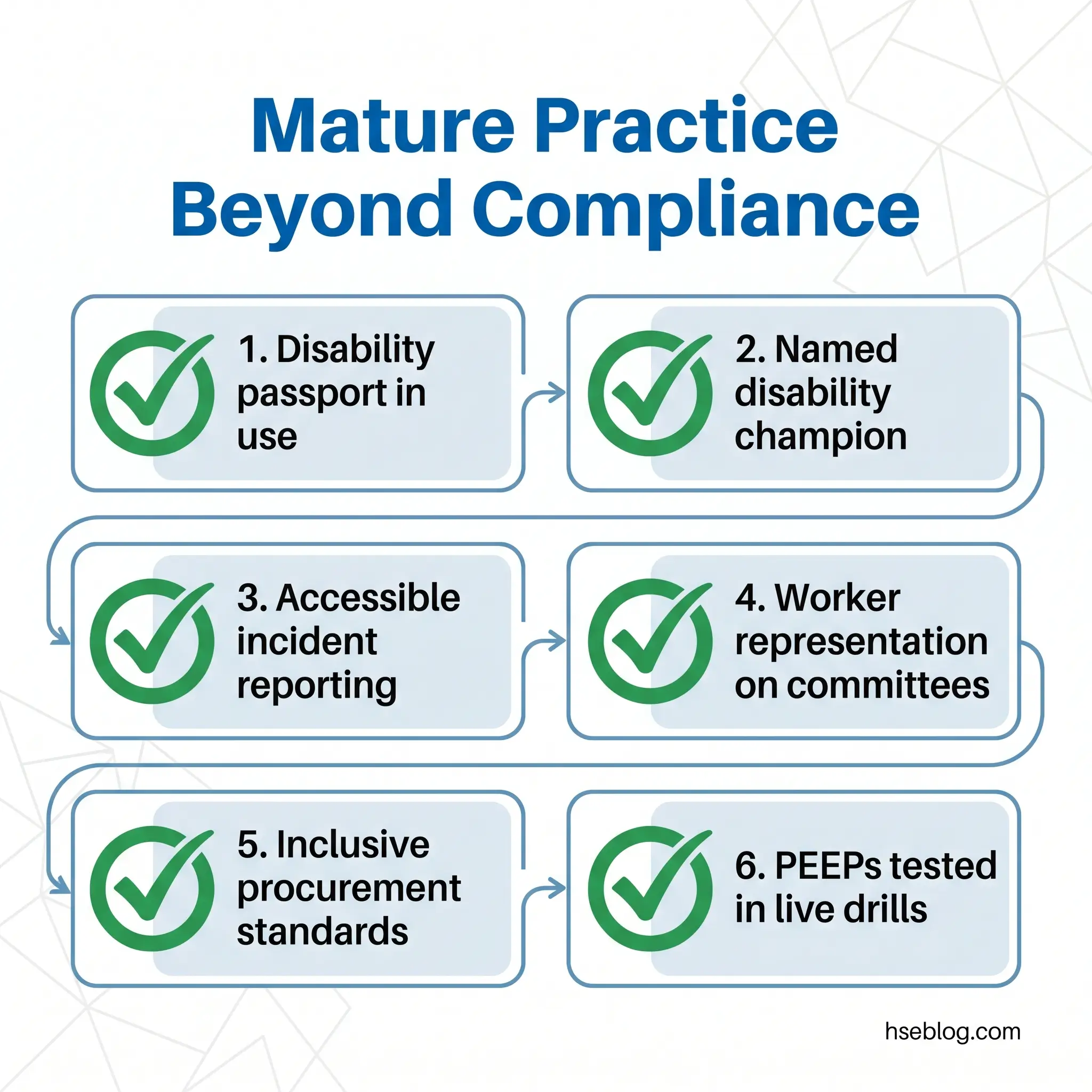 Mature Practice Beyond Compliance

1. Disability passport in use

2. Named disability champion

3. Accessible incident reporting

4. Worker representation on committees

5. Inclusive procurement standards

6. PEEPs tested in live drills

hseblog.com